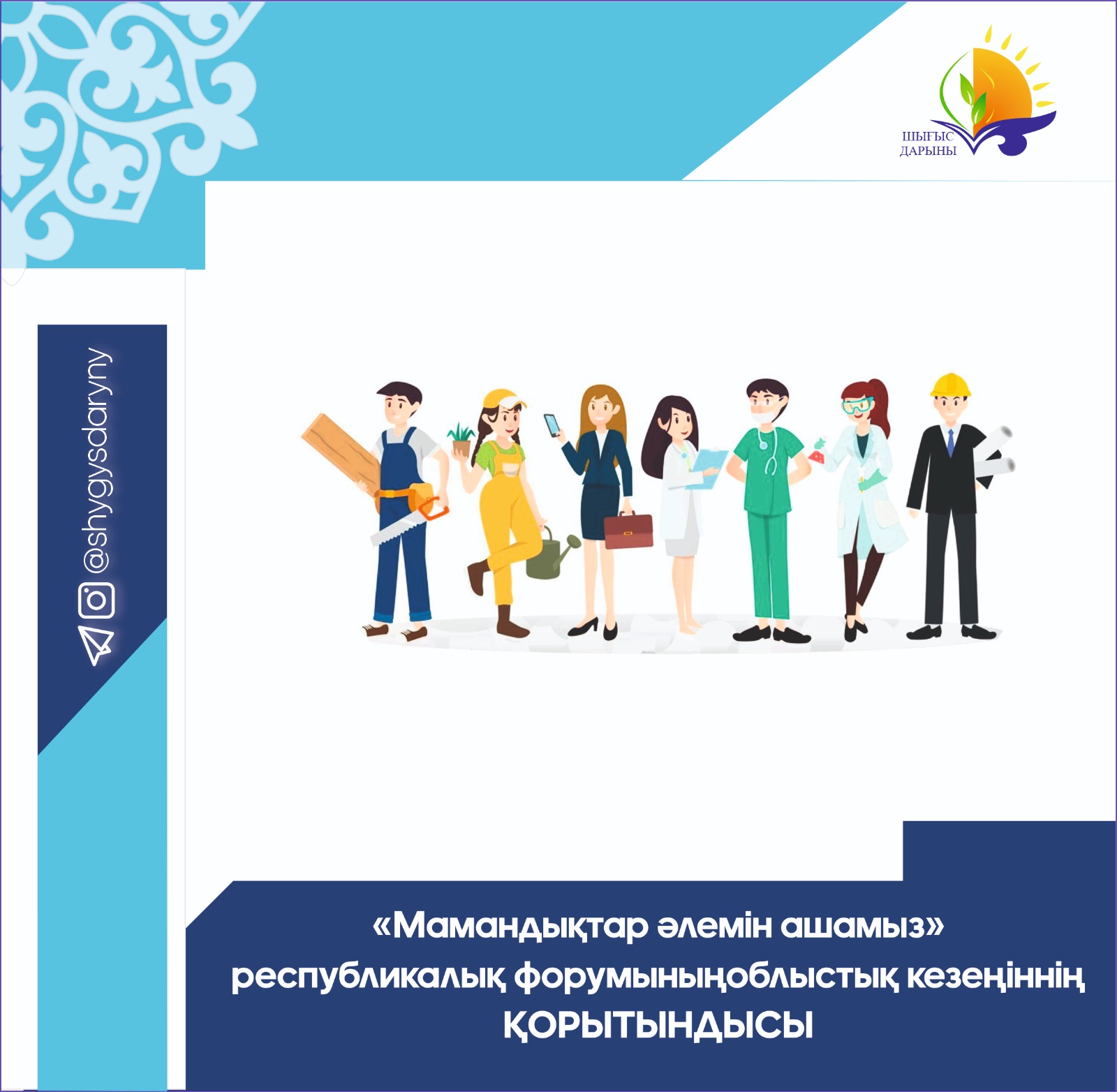 ШЫҒЫС ДАРЫНЫ

@shygysdaryny

«Мамандықтар әлемін ашамыз» республикалық форумыныңоблыстық кезеңіннің ҚОРЫТЫНДЫСЫ